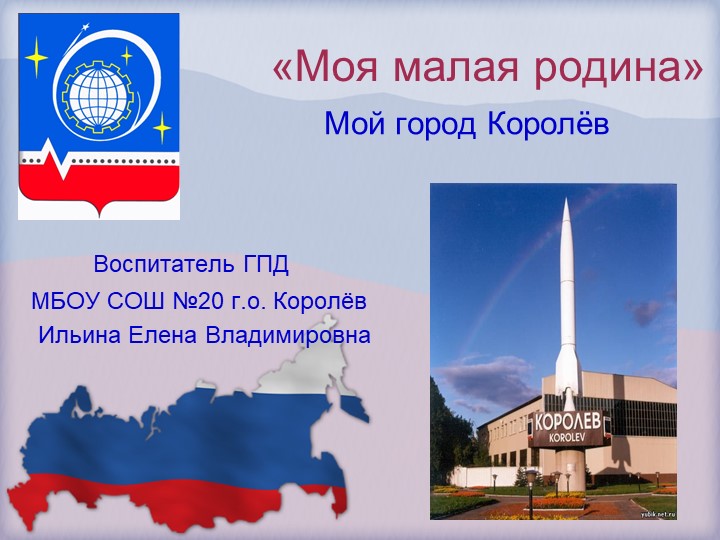 «Моя малая родина»

Мой город Королёв

Воспитатель ГПД

МБОУ СОШ №20 г.о. Королёв

Ильина Елена Владимировна

КОРОЛЕВ
KOROLEV

ysbik.net.ru